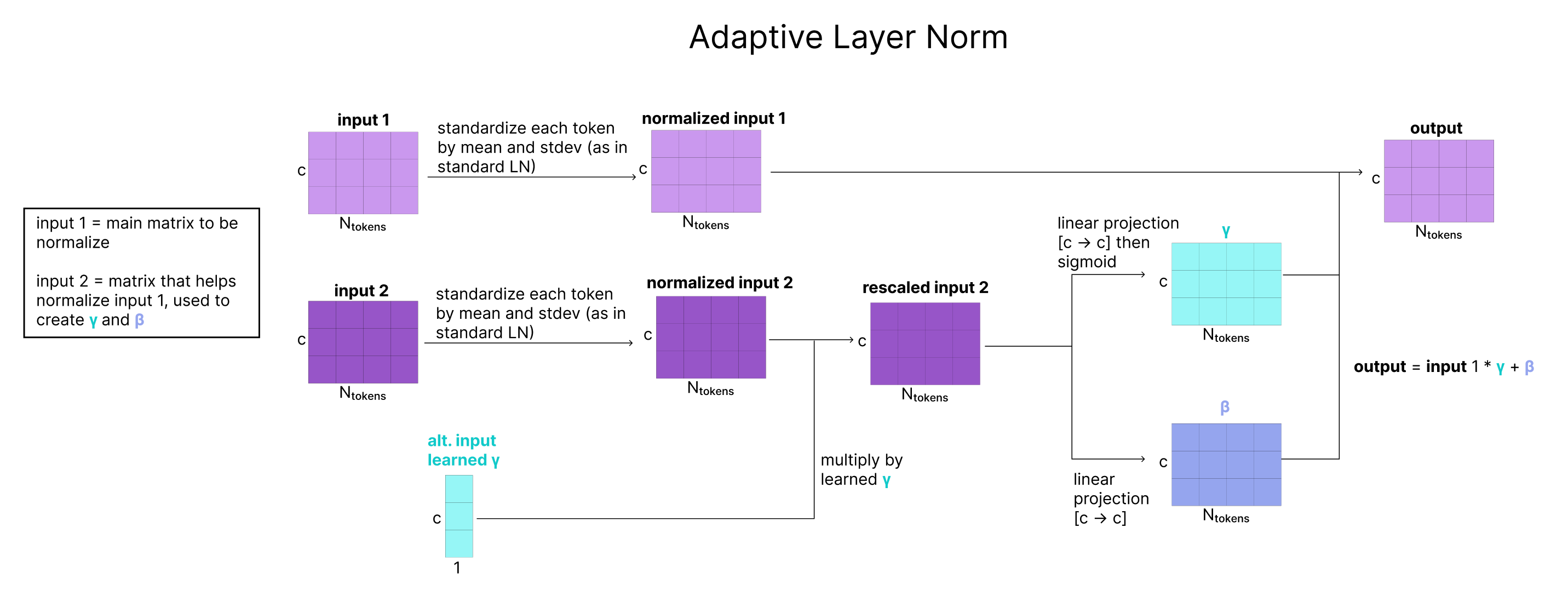 Adaptive Layer Norm

input 1 = main matrix to be normalize

input 2 = matrix that helps normalize input 1, used to create γ and β

input 1
c
$N_{tokens}$

standardize each token by mean and stdev (as in standard LN)

normalized input 1
c
$N_{tokens}$

output
c
$N_{tokens}$

input 2
c
$N_{tokens}$

standardize each token by mean and stdev (as in standard LN)

normalized input 2
c
$N_{tokens}$

rescaled input 2
c
$N_{tokens}$

linear projection [c → c] then sigmoid

γ
c
$N_{tokens}$

output = input 1 * γ + β

β
c
$N_{tokens}$

linear projection [c → c]

alt. input learned γ
c
1

multiply by learned γ